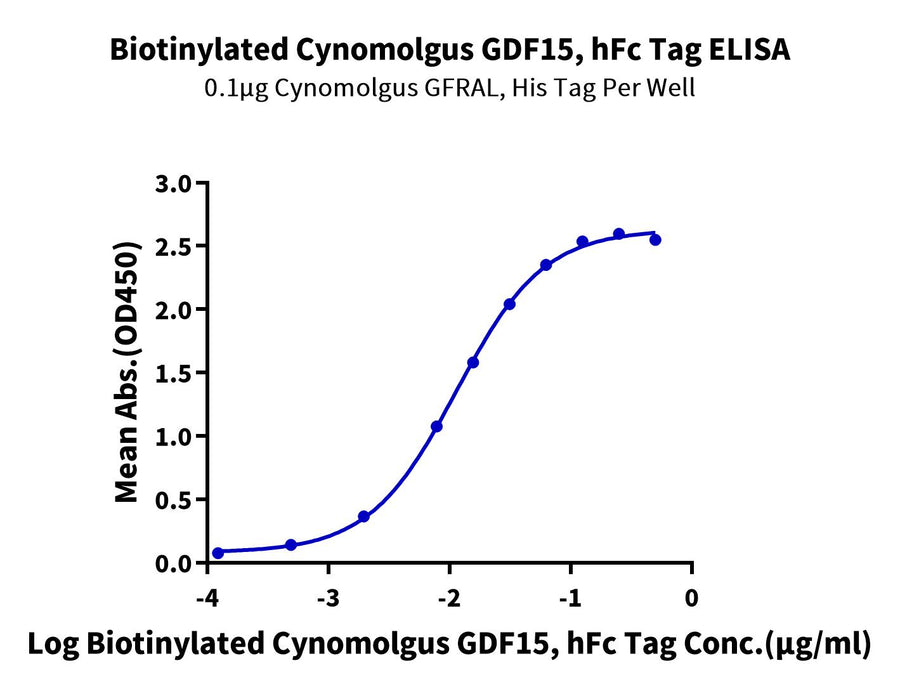 Biotinylated Cynomolgus GDF15, hFc Tag ELISA
0.1μg Cynomolgus GFRAL, His Tag Per Well

Mean Abs.(OD450)

3.0
2.5
2.0
1.5
1.0
0.5
0.0

-4
-3
-2
-1
0

Log Biotinylated Cynomolgus GDF15, hFc Tag Conc.(μg/ml)